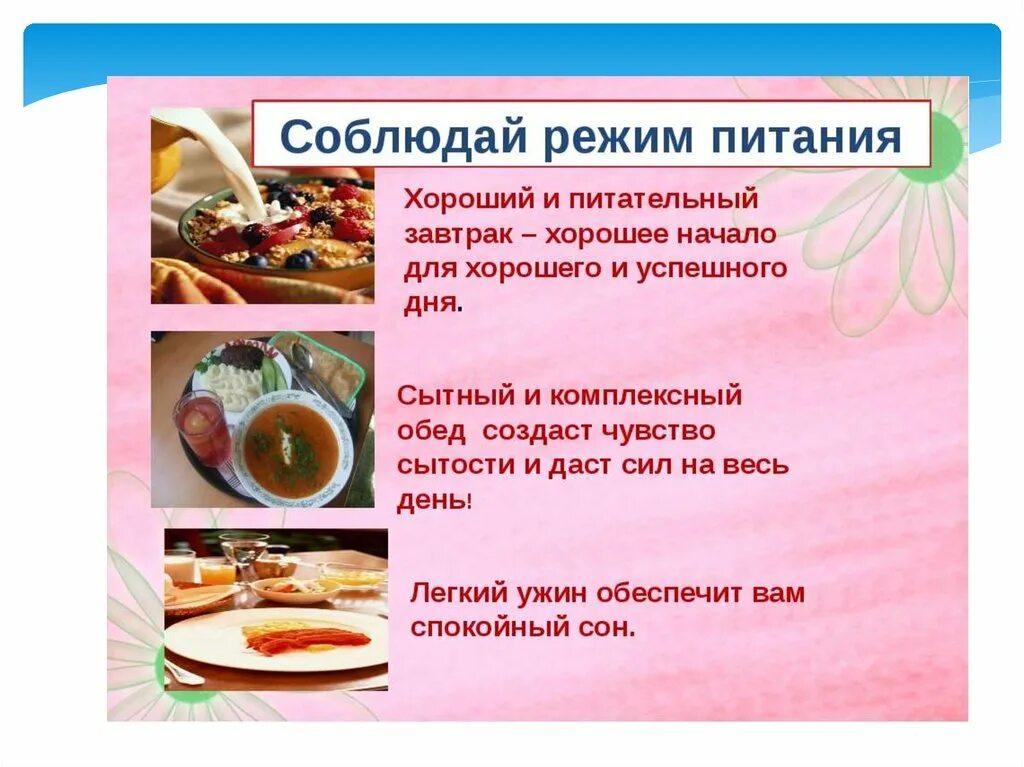 Соблюдай режим питания

Хороший и питательный завтрак – хорошее начало для хорошего и успешного дня.

Сытный и комплексный обед создаст чувство сытости и даст сил на весь день!

Легкий ужин обеспечит вам спокойный сон.